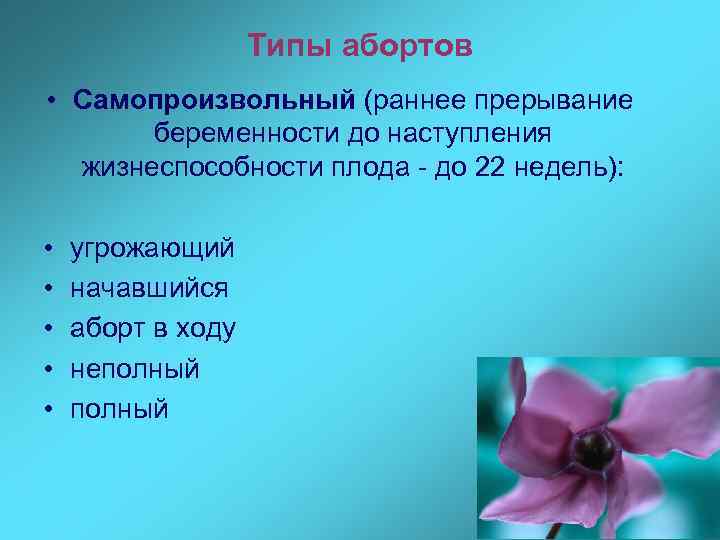 Типы абортов

• Самопроизвольный (раннее прерывание беременности до наступления жизнеспособности плода - до 22 недель):

• угрожающий
• начавшийся
• аборт в ходу
• неполный
• полный